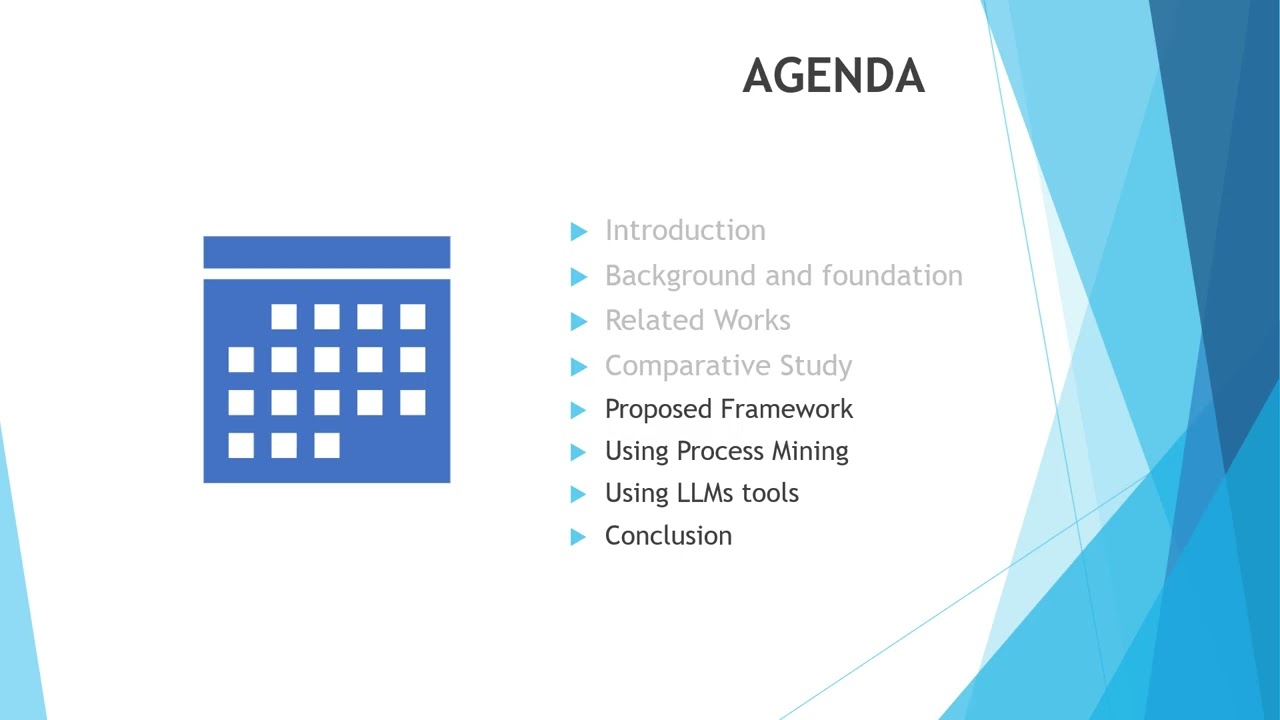 AGENDA

Introduction
Background and foundation
Related Works
Comparative Study
Proposed Framework
Using Process Mining
Using LLMs tools
Conclusion